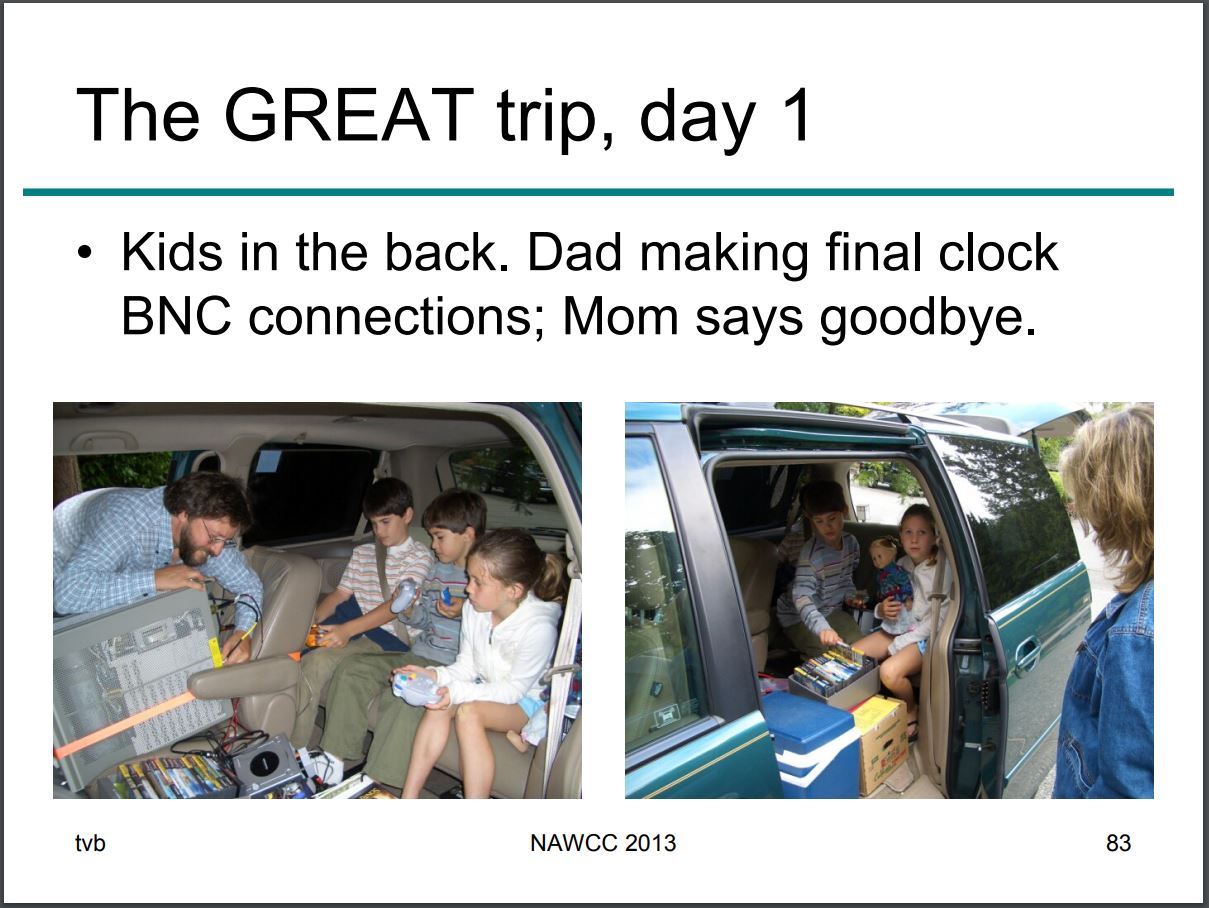 The GREAT trip, day 1

• Kids in the back. Dad making final clock BNC connections; Mom says goodbye.

tvb

NAWCC 2013

83